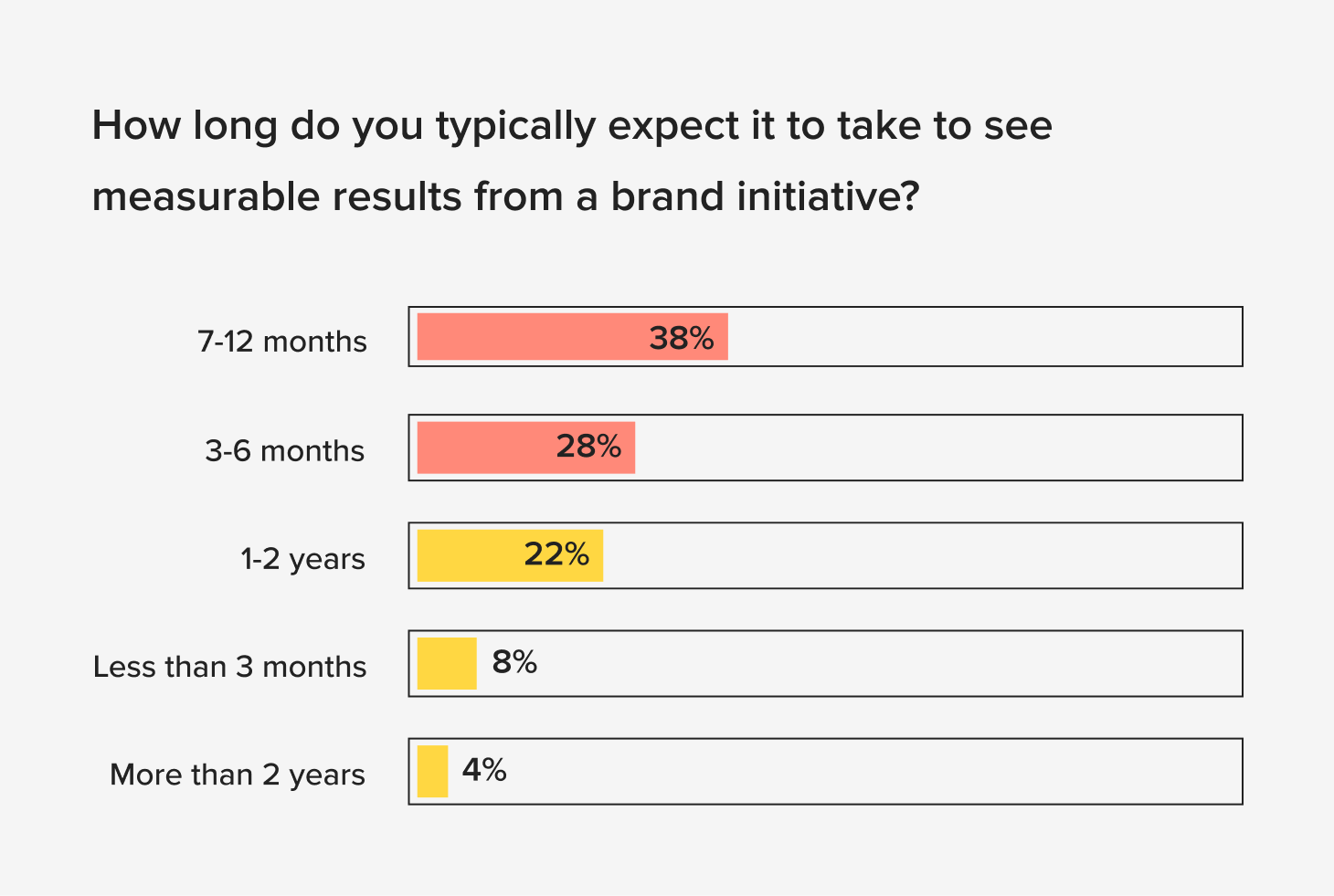 How long do you typically expect it to take to see measurable results from a brand initiative?

7-12 months 38%

3-6 months 28%

1-2 years 22%

Less than 3 months 8%

More than 2 years 4%